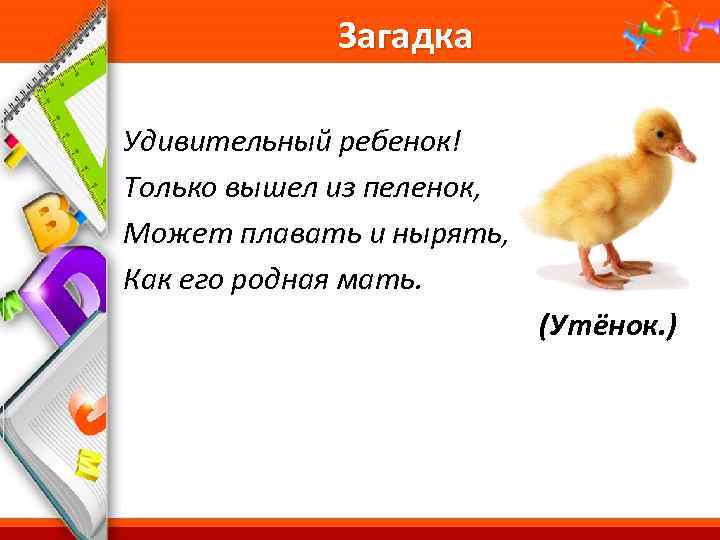 Загадка

Удивительный ребенок!
Только вышел из пеленок,
Может плавать и нырять,
Как его родная мать.

(Утёнок.)